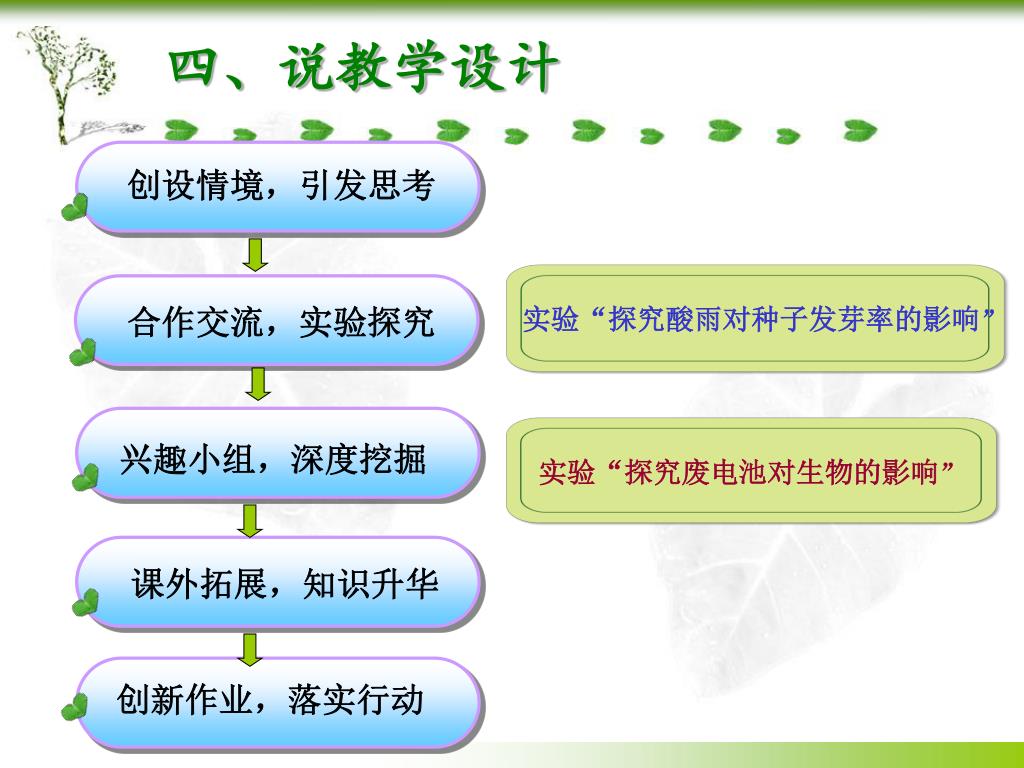 四、说教学设计

创设情境，引发思考

合作交流，实验探究

兴趣小组，深度挖掘

课外拓展，知识升华

创新作业，落实行动

实验“探究酸雨对种子发芽率的影响”

实验“探究废电池对生物的影响”